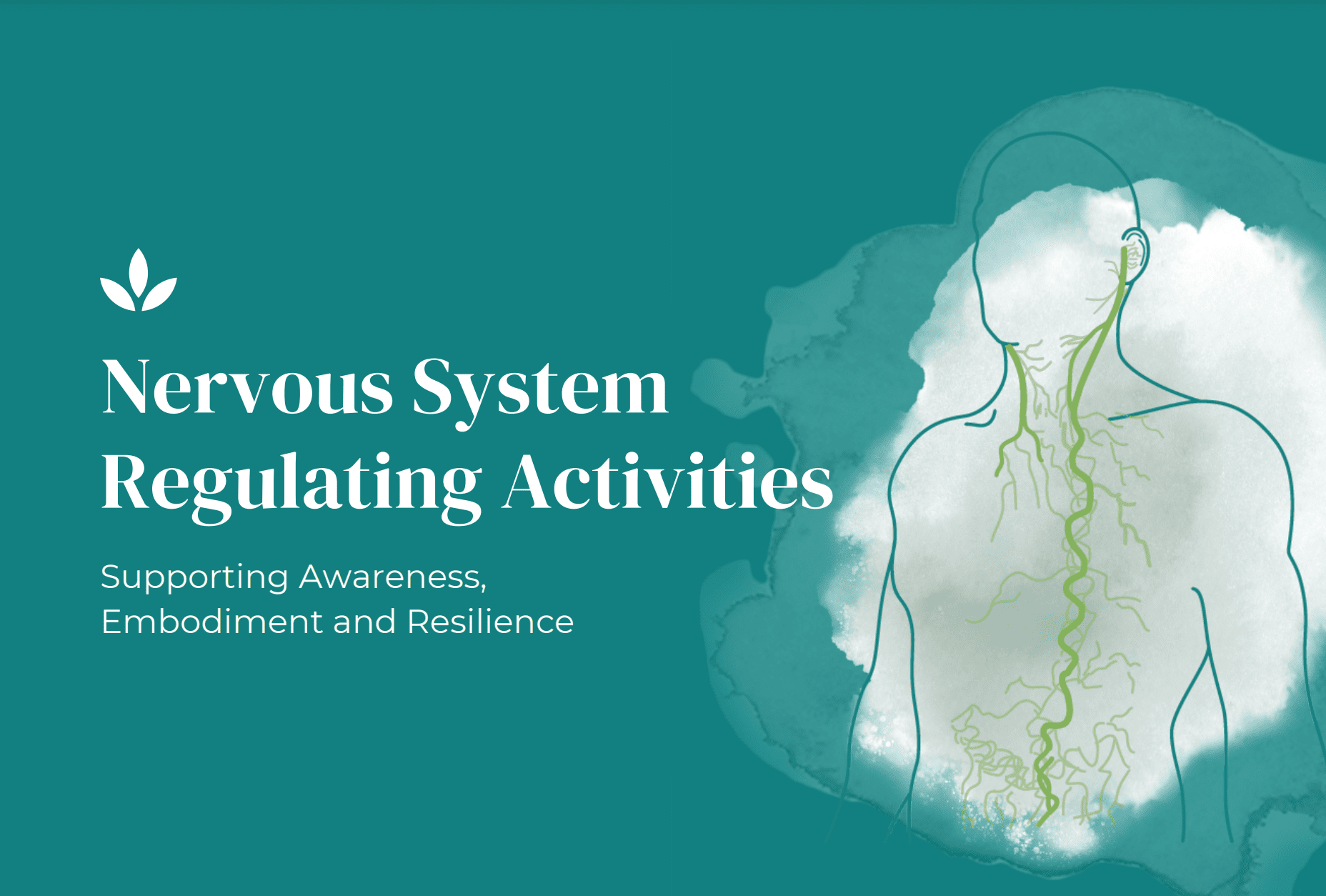 Nervous System Regulating Activities

Supporting Awareness, Embodiment and Resilience